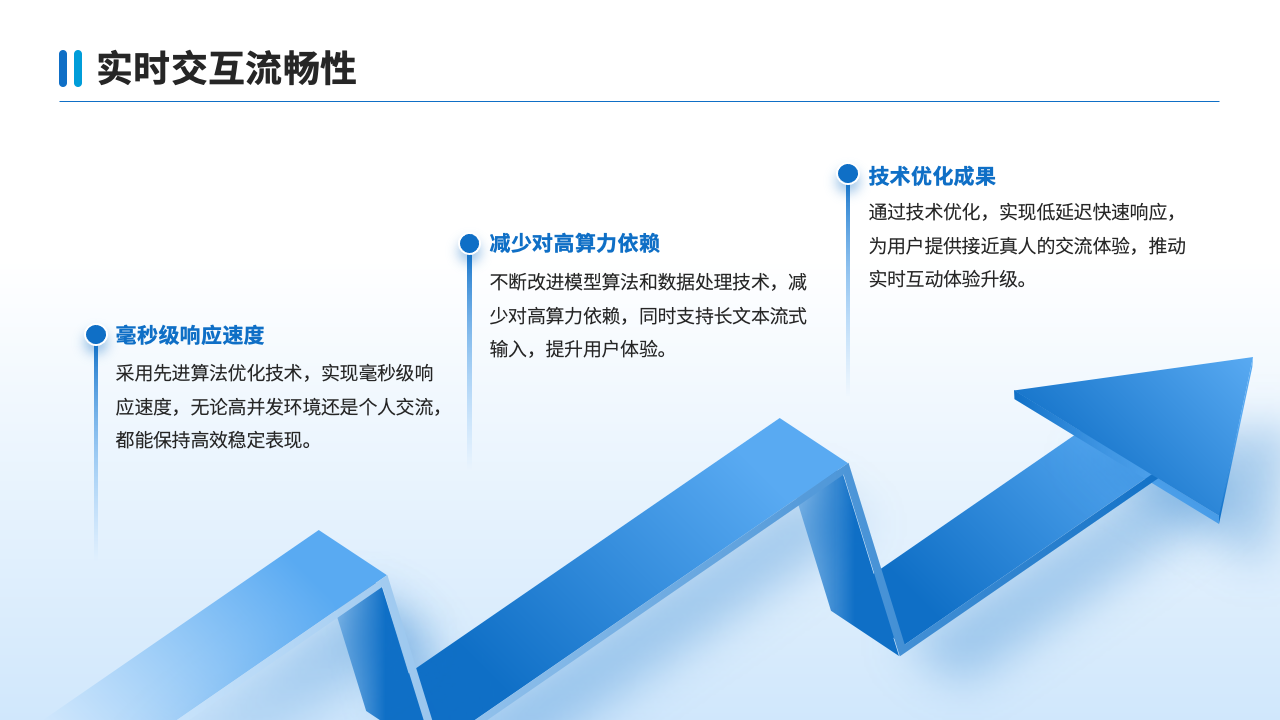 实时交互流畅性

毫秒级响应速度

采用先进算法优化技术，实现毫秒级响应速度，无论高并发环境还是个人交流，都能保持高效稳定表现。

减少对高算力依赖

不断改进模型算法和数据处理技术，减少对高算力依赖，同时支持长文本流式输入，提升用户体验。

技术优化成果

通过技术优化，实现低延迟快速响应，为用户提供接近真人的交流体验，推动实时互动体验升级。